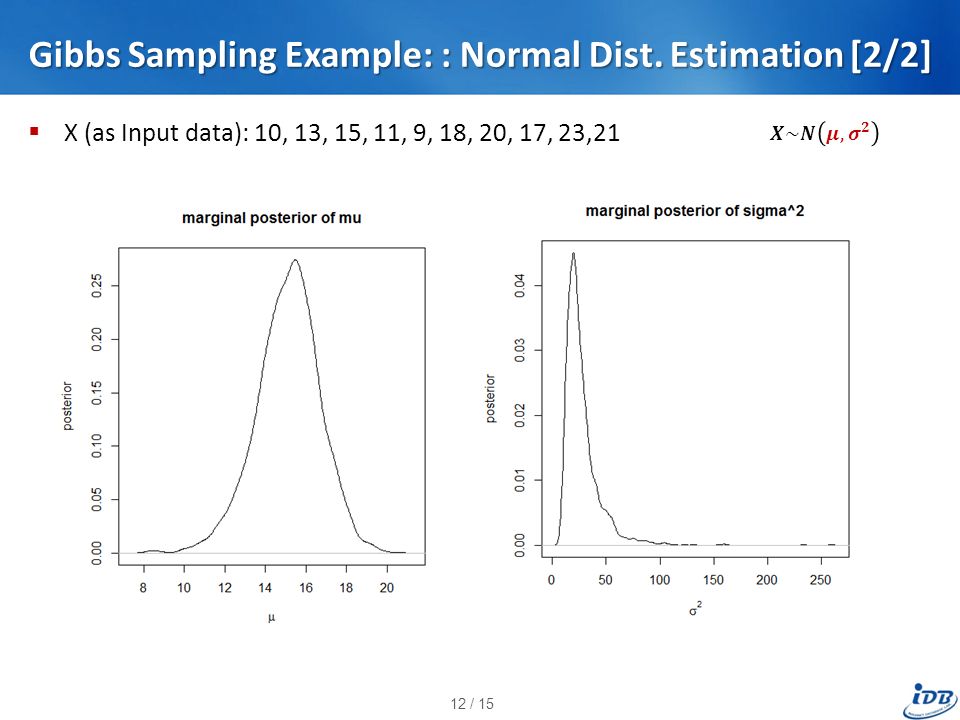 Gibbs Sampling Example: : Normal Dist. Estimation [2/2]

▪ X (as Input data): 10, 13, 15, 11, 9, 18, 20, 17, 23,21

$X \sim N(\mu, \sigma^2)$

marginal posterior of mu

posterior

0.00
0.05
0.10
0.15
0.20
0.25

8
10
12
14
16
18
20

μ

marginal posterior of sigma^2

posterior

0.00
0.01
0.02
0.03
0.04

0
50
100
150
200
250

$\sigma^2$

12 / 15

IDB